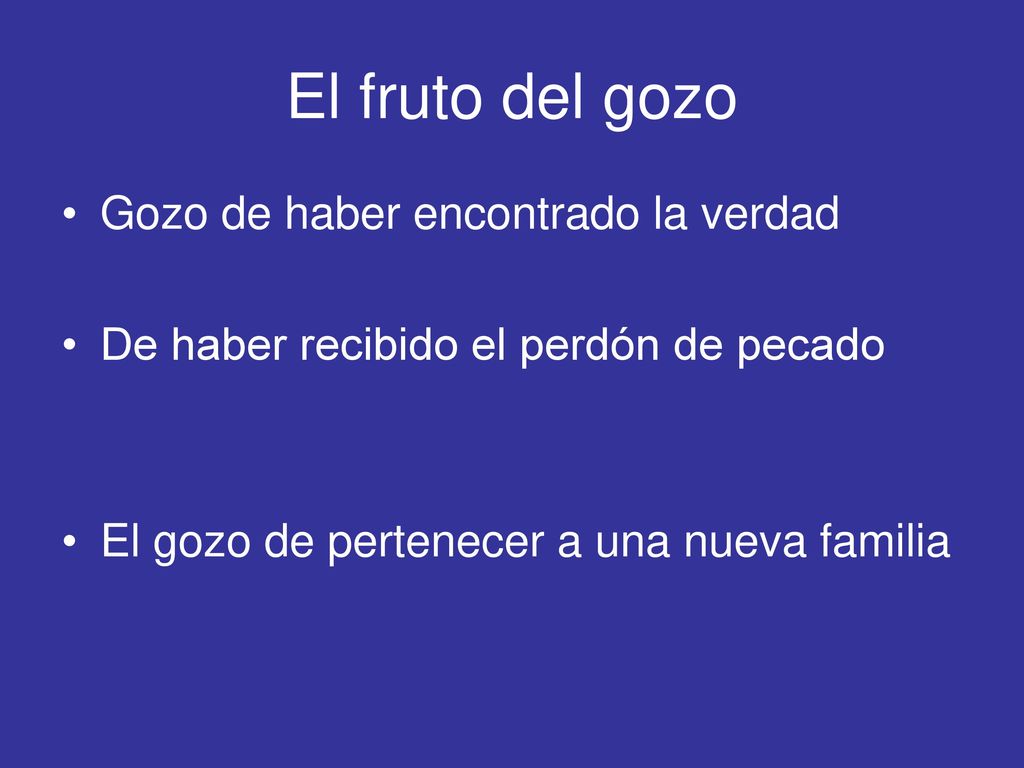 El fruto del gozo

• Gozo de haber encontrado la verdad

• De haber recibido el perdón de pecado

• El gozo de pertenecer a una nueva familia